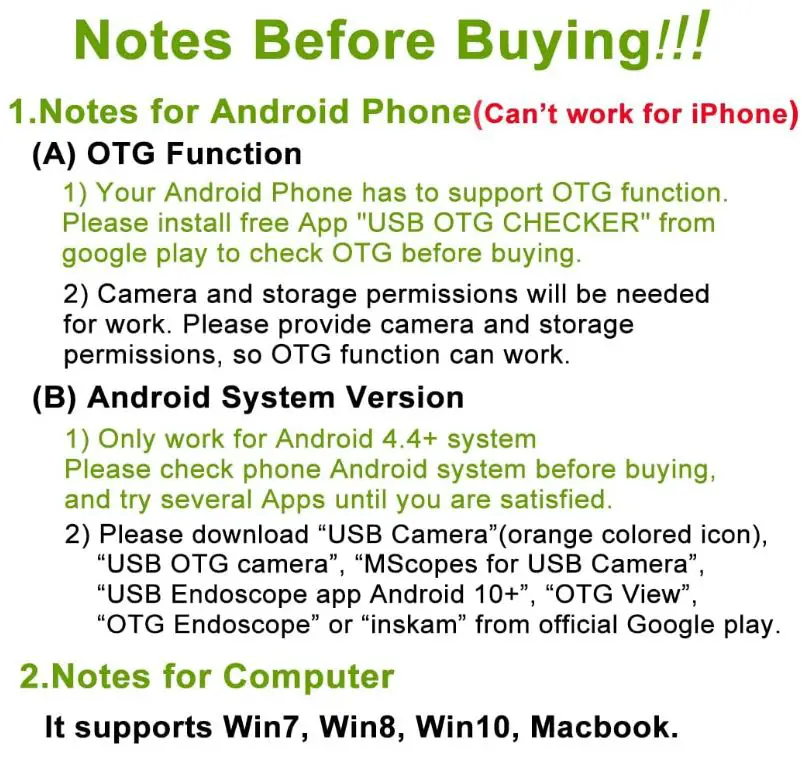 Notes Before Buying!!!

1.Notes for Android Phone(Can't work for iPhone)

(A) OTG Function

1) Your Android Phone has to support OTG function. Please install free App "USB OTG CHECKER" from google play to check OTG before buying.

2) Camera and storage permissions will be needed for work. Please provide camera and storage permissions, so OTG function can work.

(B) Android System Version

1) Only work for Android 4.4+ system Please check phone Android system before buying, and try several Apps until you are satisfied.

2) Please download “USB Camera”(orange colored icon), “USB OTG camera”, “MScopes for USB Camera”, “USB Endoscope app Android 10+”, “OTG View”, “OTG Endoscope” or “inskam” from official Google play.

2.Notes for Computer

It supports Win7, Win8, Win10, Macbook.